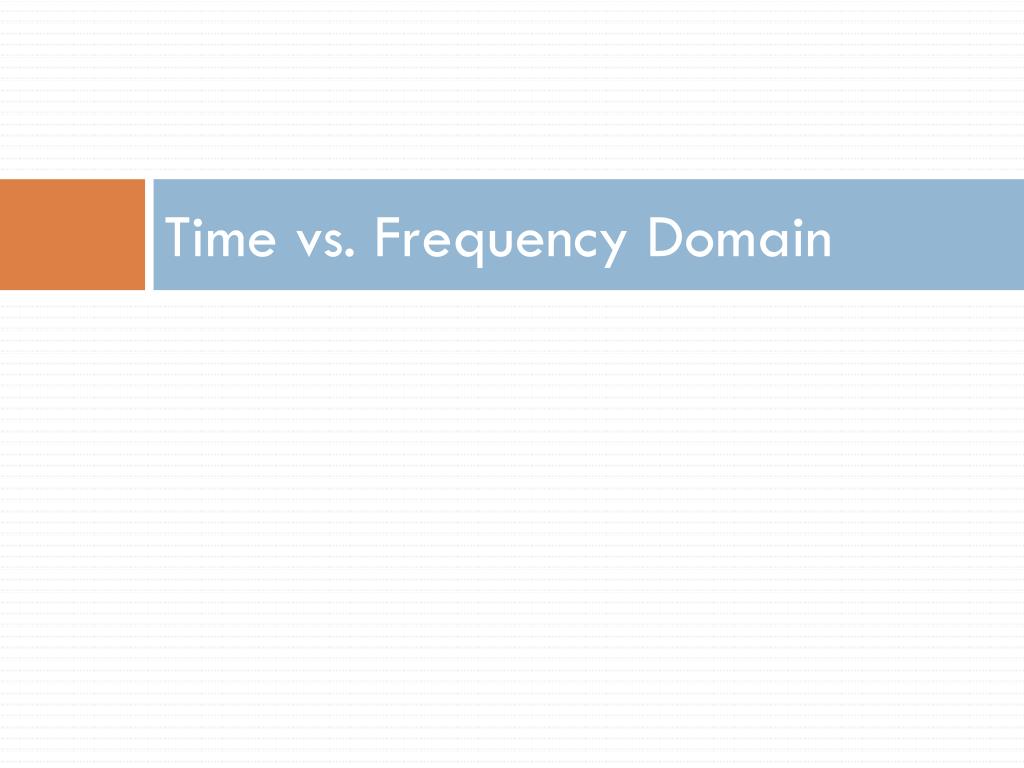 Time vs. Frequency Domain